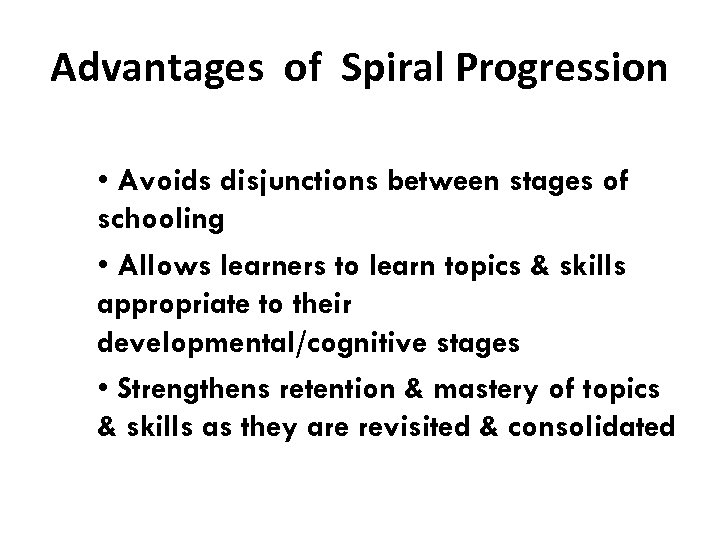 Advantages of Spiral Progression

• Avoids disjunctions between stages of schooling

• Allows learners to learn topics & skills appropriate to their developmental/cognitive stages

• Strengthens retention & mastery of topics & skills as they are revisited & consolidated